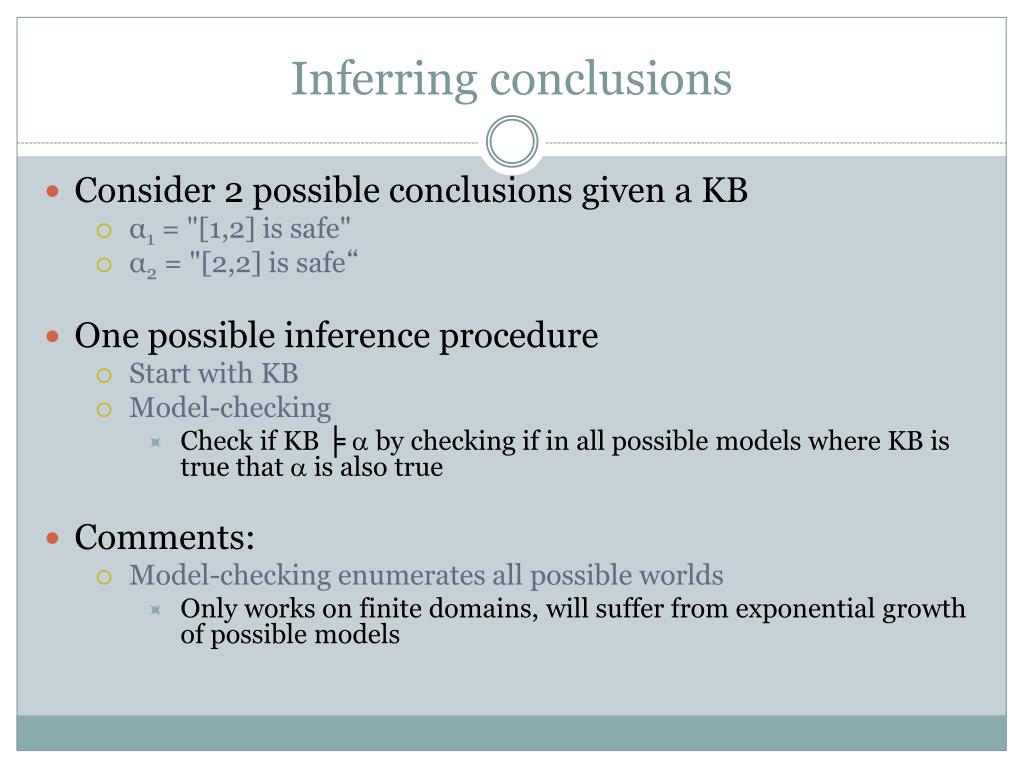 Inferring conclusions

Consider 2 possible conclusions given a KB
$\alpha_1$ = "[1,2] is safe"
$\alpha_2$ = "[2,2] is safe“

One possible inference procedure
Start with KB
Model-checking
Check if KB $\models \alpha$ by checking if in all possible models where KB is true that $\alpha$ is also true

Comments:
Model-checking enumerates all possible worlds
Only works on finite domains, will suffer from exponential growth of possible models